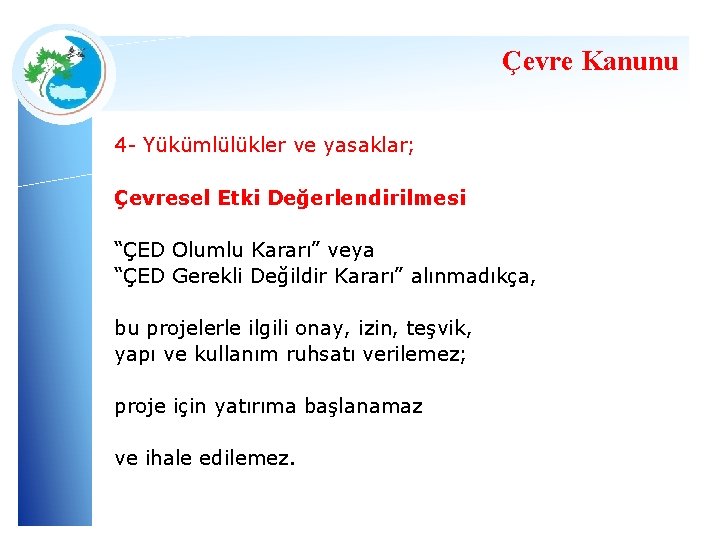 Çevre Kanunu

4- Yükümlülükler ve yasaklar;

Çevresel Etki Değerlendirilmesi

“ÇED Olumlu Kararı” veya
“ÇED Gerekli Değildir Kararı” alınmadıkça,

bu projelerle ilgili onay, izin, teşvik,
yapı ve kullanım ruhsatı verilemez;

proje için yatırıma başlanamaz

ve ihale edilemez.